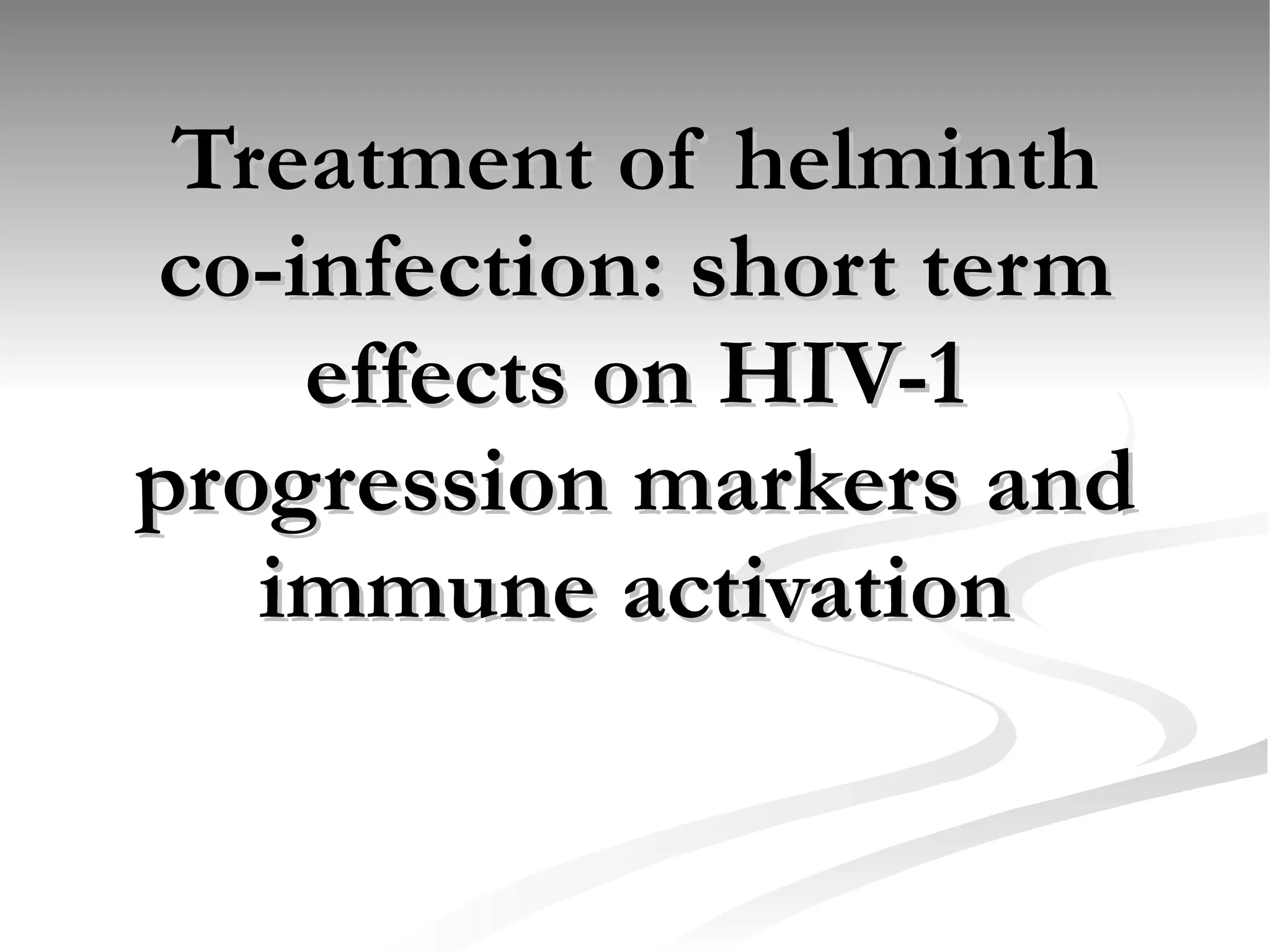 Treatment of helminth co-infection: short term effects on HIV-1 progression markers and immune activation